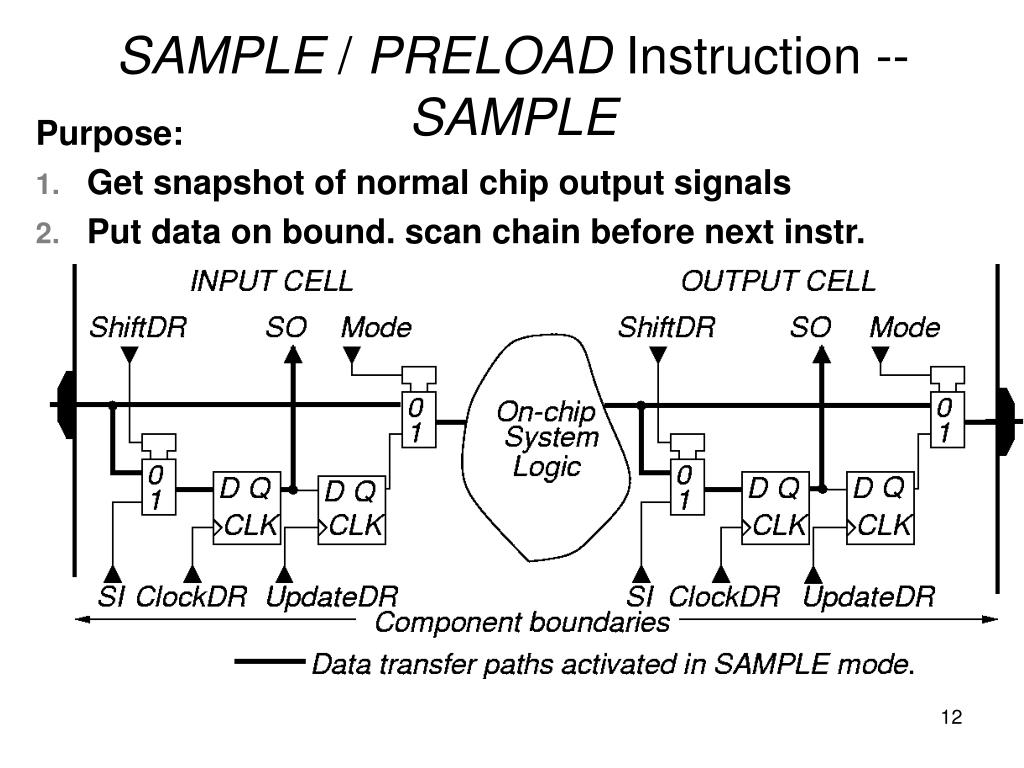 SAMPLE / PRELOAD Instruction -- SAMPLE

Purpose:

1. Get snapshot of normal chip output signals
2. Put data on bound. scan chain before next instr.

INPUT CELL

ShiftDR SO Mode

0
1

0
1

D Q
CLK

D Q
CLK

SI ClockDR UpdateDR

On-chip System Logic

OUTPUT CELL

ShiftDR SO Mode

0
1

0
1

D Q
CLK

D Q
CLK

SI ClockDR UpdateDR

Component boundaries

Data transfer paths activated in SAMPLE mode.

12